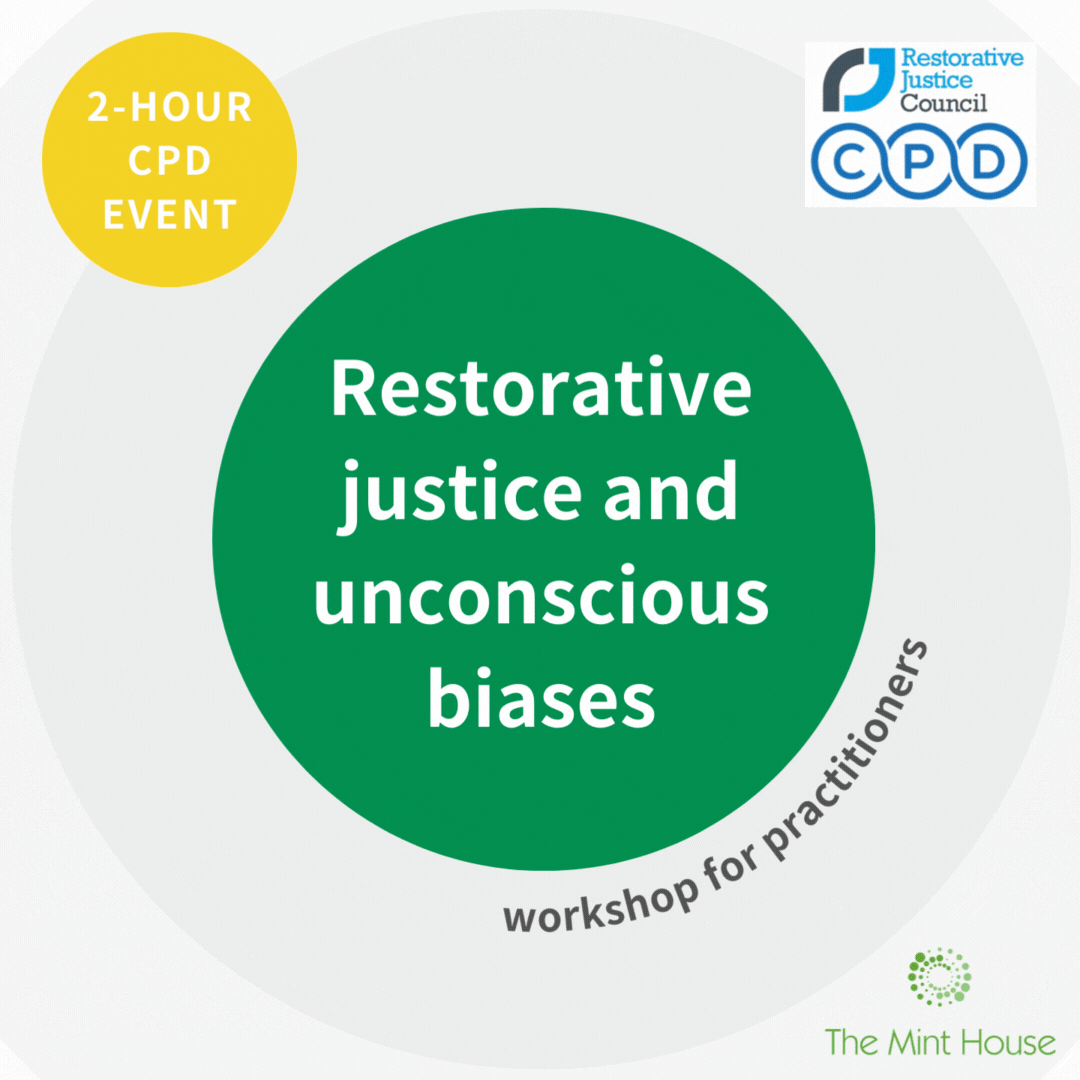 2-HOUR CPD EVENT

Restorative Justice Council

CPD

Restorative justice and unconscious biases

workshop for practitioners

The Mint House